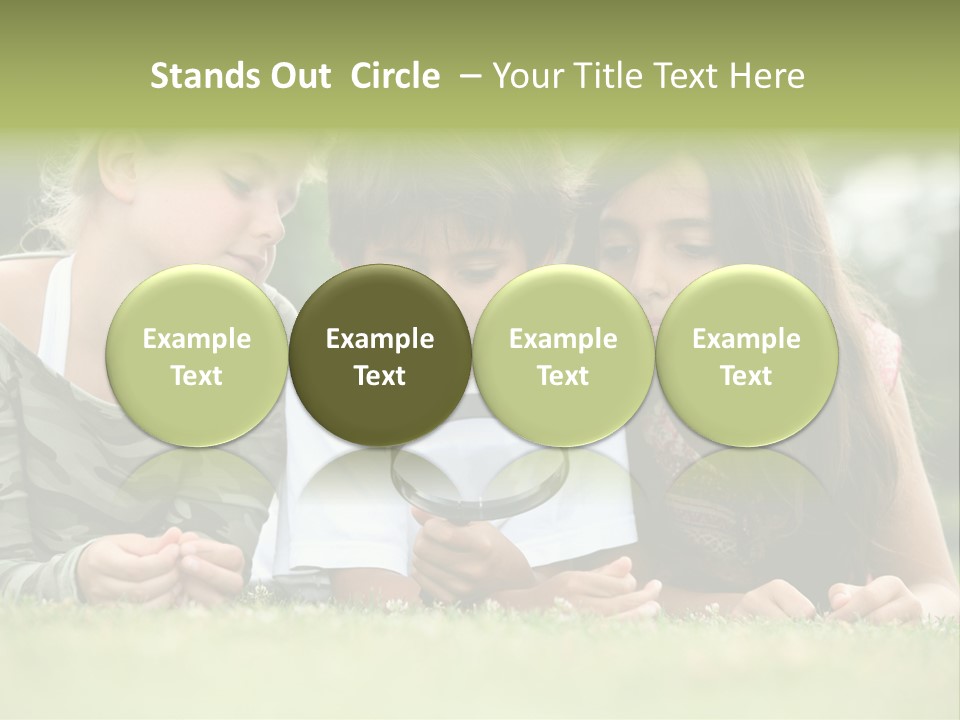 Stands Out Circle – Your Title Text Here

Example Text

Example Text

Example Text

Example Text